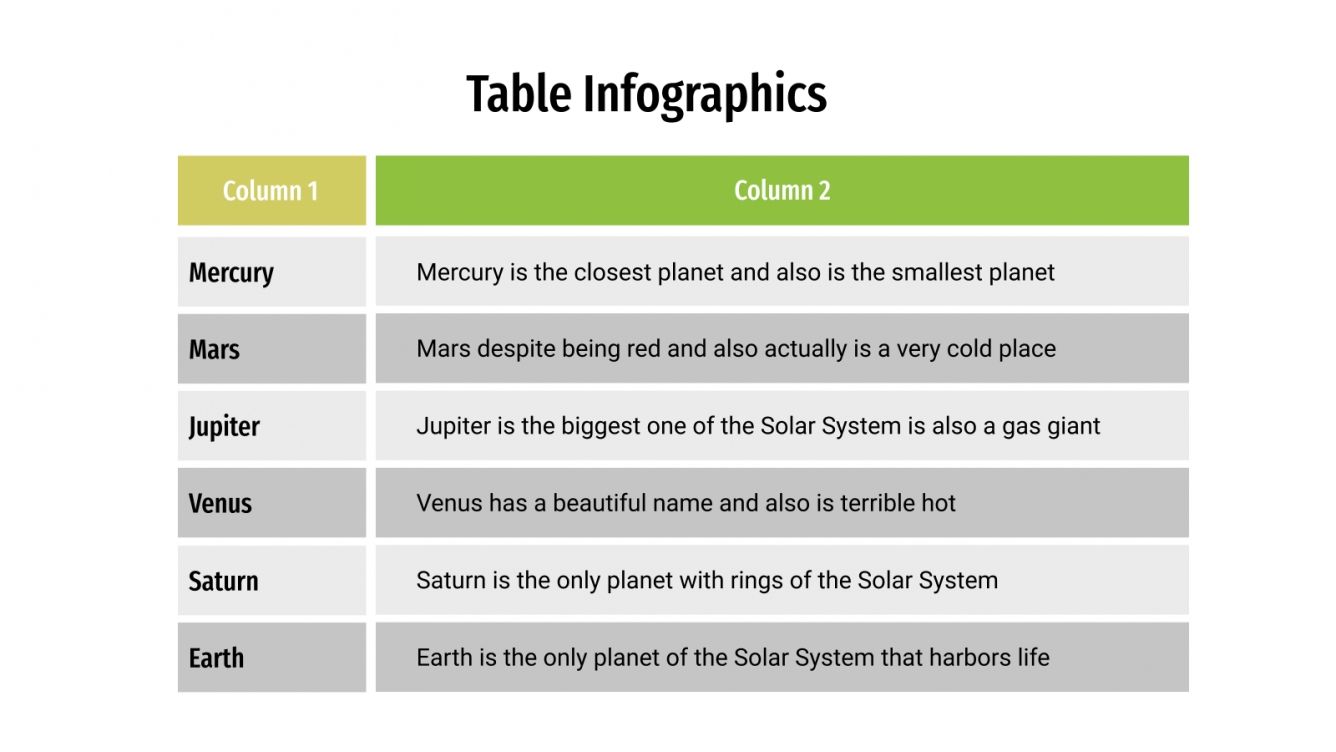 Table Infographics

| Column 1 | Column 2 |
|---|---|
| Mercury | Mercury is the closest planet and also is the smallest planet |
| Mars | Mars despite being red and also actually is a very cold place |
| Jupiter | Jupiter is the biggest one of the Solar System is also a gas giant |
| Venus | Venus has a beautiful name and also is terrible hot |
| Saturn | Saturn is the only planet with rings of the Solar System |
| Earth | Earth is the only planet of the Solar System that harbors life |